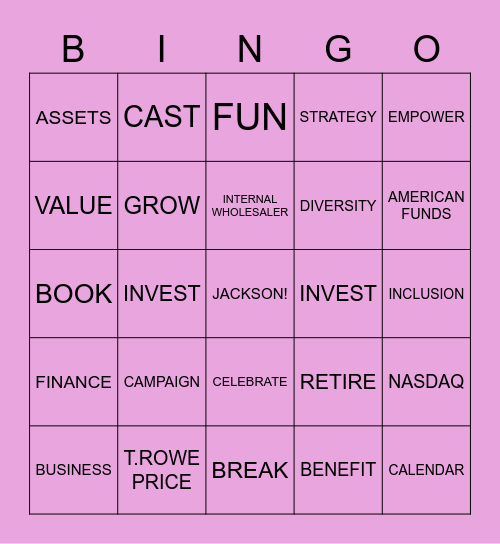 | B | I | N | G | O |
|---|---|---|---|---|
| ASSETS | CAST | FUN | STRATEGY | EMPOWER |
| VALUE | GROW | INTERNAL WHOLESALER | DIVERSITY | AMERICAN FUNDS |
| BOOK | INVEST | JACKSON! | INVEST | INCLUSION |
| FINANCE | CAMPAIGN | CELEBRATE | RETIRE | NASDAQ |
| BUSINESS | T.ROWE PRICE | BREAK | BENEFIT | CALENDAR |